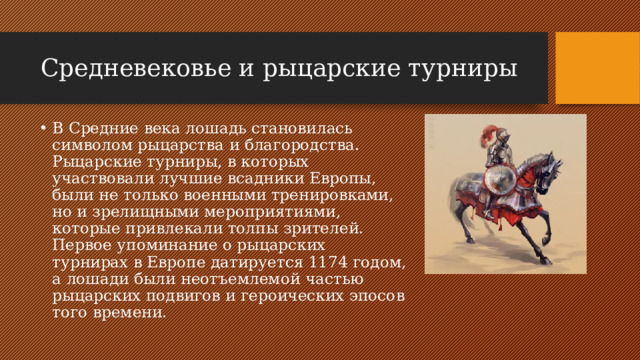 Средневековье и рыцарские турниры

• В Средние века лошадь становилась символом рыцарства и благородства. Рыцарские турниры, в которых участвовали лучшие всадники Европы, были не только военными тренировками, но и зрелищными мероприятиями, которые привлекали толпы зрителей. Первое упоминание о рыцарских турнирах в Европе датируется 1174 годом, а лошади были неотъемлемой частью рыцарских подвигов и героических эпосов того времени.